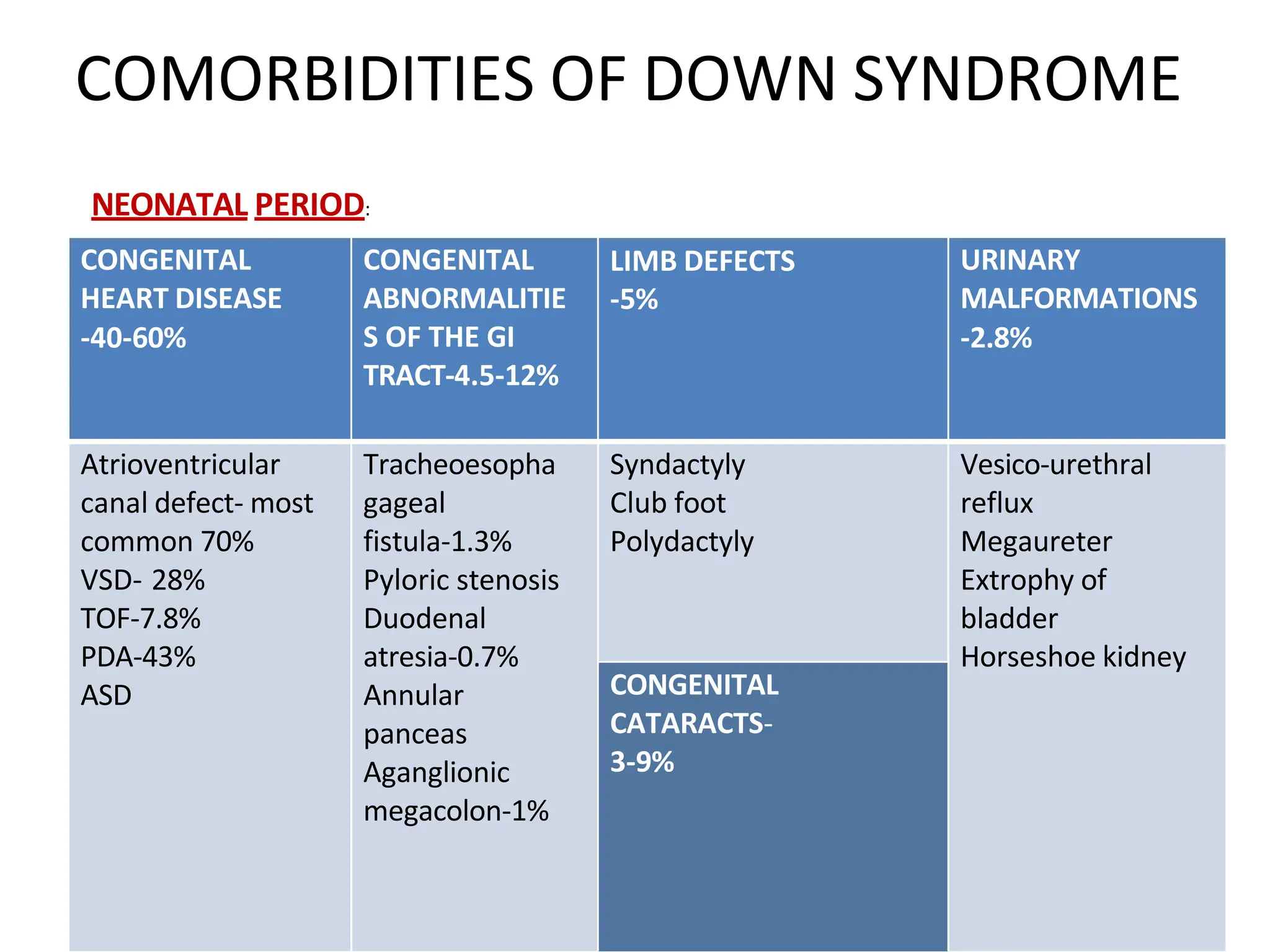 COMORBIDITIES OF DOWN SYNDROME

NEONATAL PERIOD:

| CONGENITAL HEART DISEASE -40-60% | CONGENITAL ABNORMALITIES OF THE GI TRACT-4.5-12% | LIMB DEFECTS -5% | URINARY MALFORMATIONS -2.8% |
|---|---|---|---|
| Atrioventricular canal defect- most common 70% VSD- 28% TOF-7.8% PDA-43% ASD | Tracheoesophagageal fistula-1.3% Pyloric stenosis Duodenal atresia-0.7% Annular panceas Aganglionic megacolon-1% | Syndactyly Club foot Polydactyly | Vesico-urethral reflux Megaureter Extrophy of bladder Horseshoe kidney |
| | | CONGENITAL CATARACTS- 3-9% | |